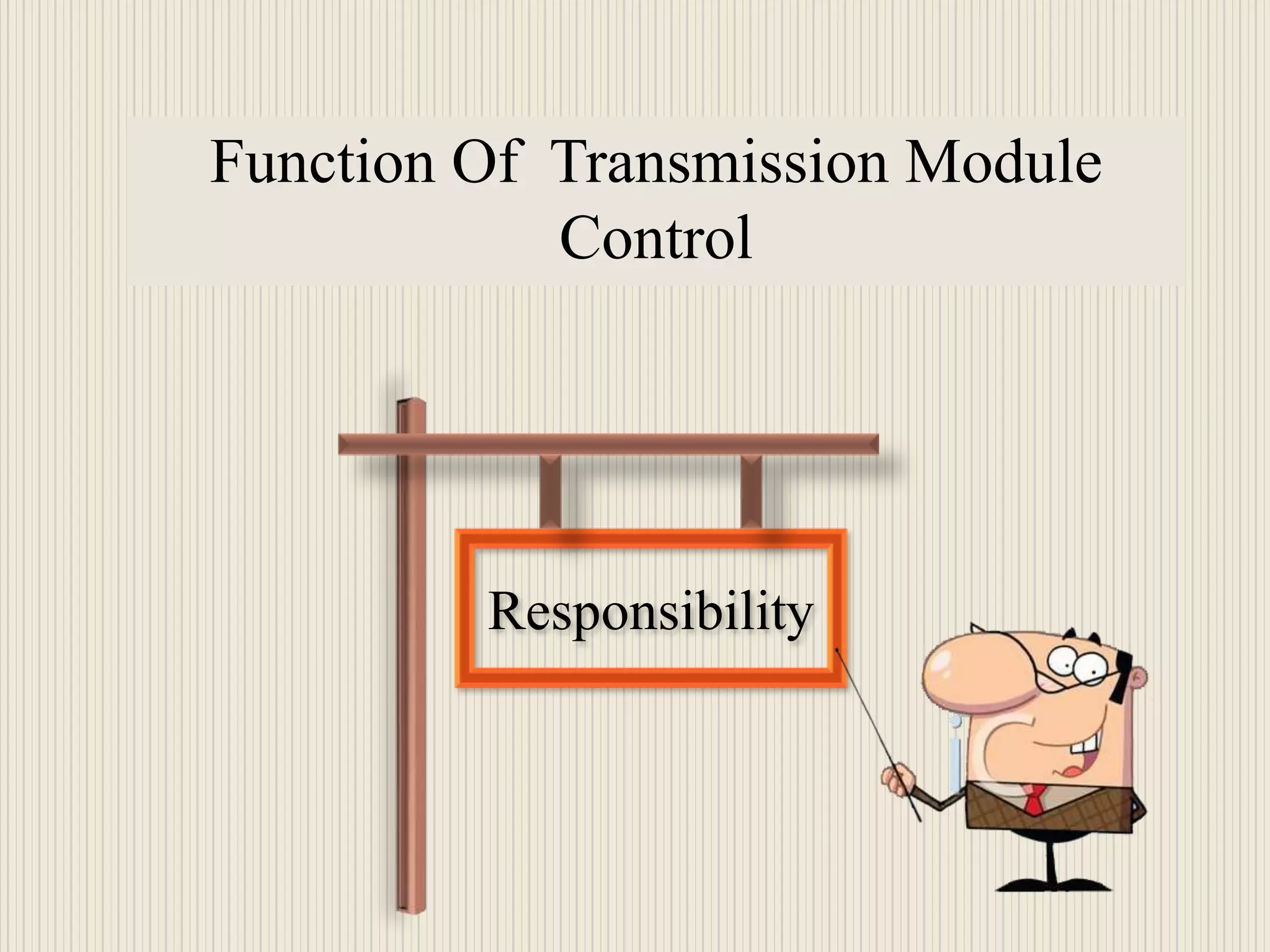 Function Of Transmission Module Control

Responsibility